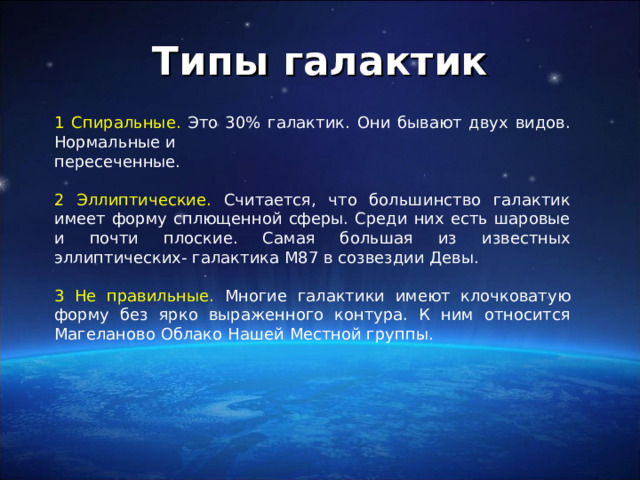 Типы галактик

1 Спиральные. Это 30% галактик. Они бывают двух видов. Нормальные и пересеченные.

2 Эллиптические. Считается, что большинство галактик имеет форму сплющенной сферы. Среди них есть шаровые и почти плоские. Самая большая из известных эллиптических- галактика М87 в созвездии Девы.

3 Не правильные. Многие галактики имеют клочковатую форму без ярко выраженного контура. К ним относится Магеланово Облако Нашей Местной группы.